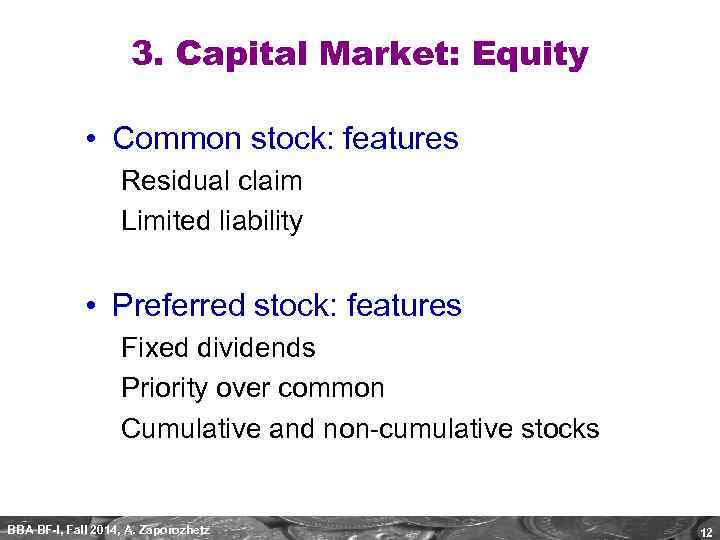 3. Capital Market: Equity

• Common stock: features

Residual claim

Limited liability

• Preferred stock: features

Fixed dividends

Priority over common

Cumulative and non-cumulative stocks

BBA-BF-I, Fall 2014, A. Zaporozhetz

12